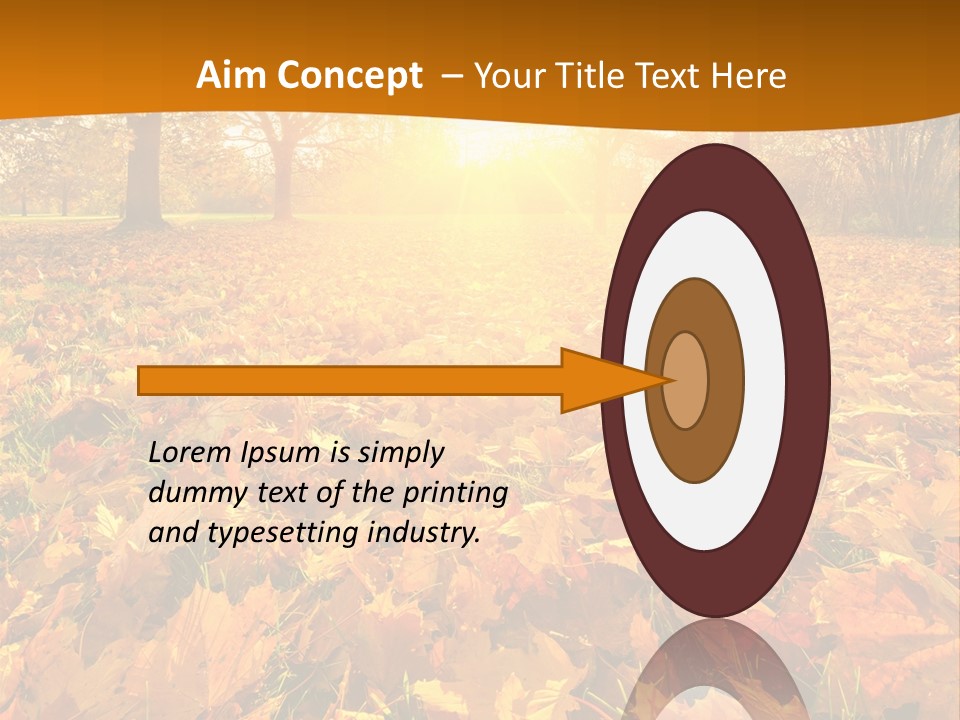 Aim Concept – Your Title Text Here

Lorem Ipsum is simply dummy text of the printing and typesetting industry.